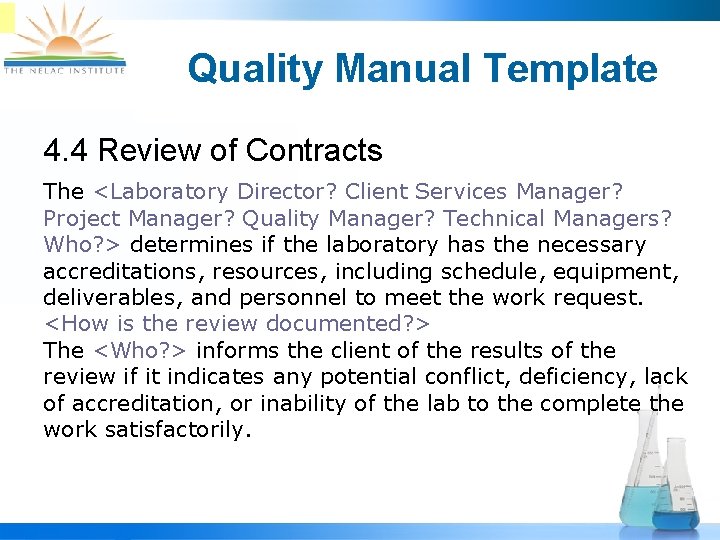 THE NELAC INSTITUTE

Quality Manual Template

4.4 Review of Contracts

The <Laboratory Director? Client Services Manager? Project Manager? Quality Manager? Technical Managers? Who?> determines if the laboratory has the necessary accreditations, resources, including schedule, equipment, deliverables, and personnel to meet the work request. <How is the review documented?>
The <Who?> informs the client of the results of the review if it indicates any potential conflict, deficiency, lack of accreditation, or inability of the lab to the complete the work satisfactorily.